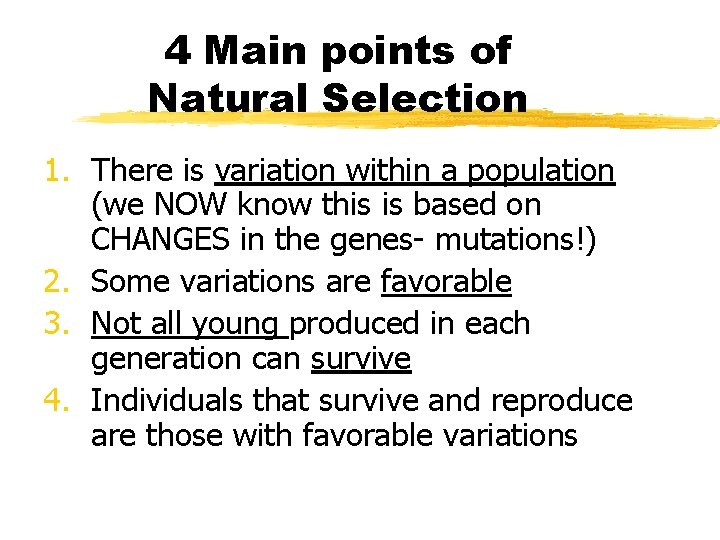 4 Main points of Natural Selection

1. There is variation within a population (we NOW know this is based on CHANGES in the genes- mutations!)
2. Some variations are favorable
3. Not all young produced in each generation can survive
4. Individuals that survive and reproduce are those with favorable variations